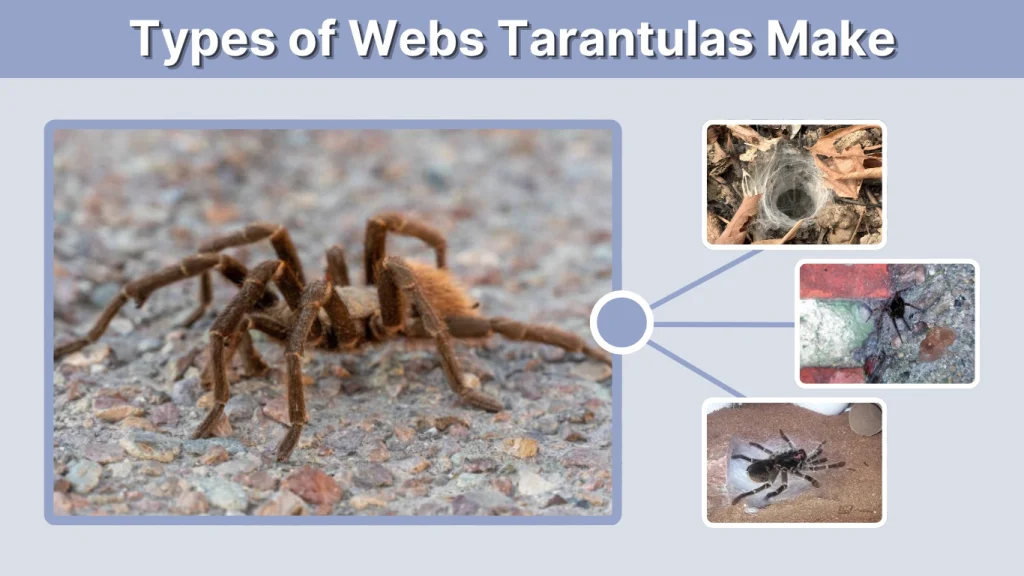 Types of Webs Tarantulas Make